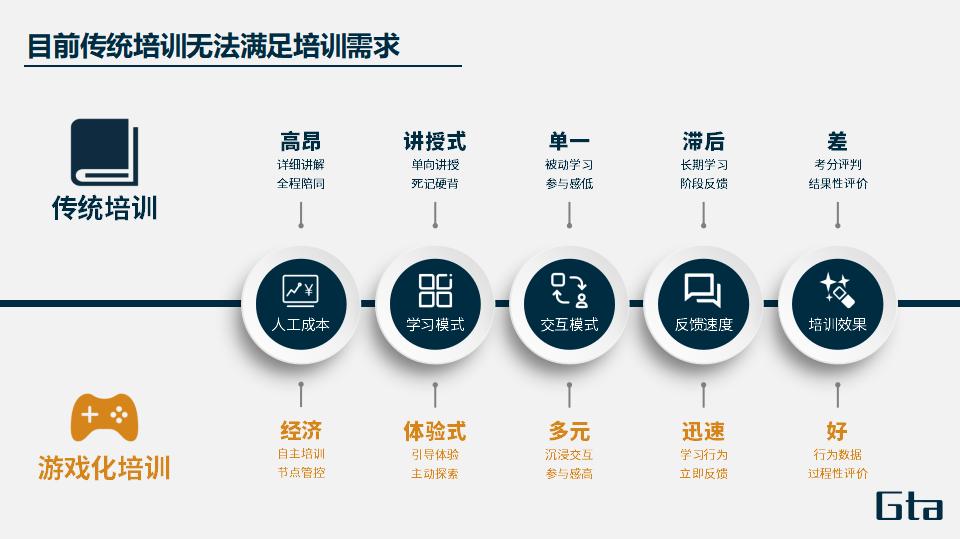 目前传统培训无法满足培训需求

传统培训

高昂
详细讲解
全程陪同

讲授式
单向讲授
死记硬背

单一
被动学习
参与感低

滞后
长期学习
阶段反馈

差
考分评判
结果性评价

人工成本

学习模式

交互模式

反馈速度

培训效果

游戏化培训

经济
自主培训
节点管控

体验式
引导体验
主动探索

多元
沉浸交互
参与感高

迅速
学习行为
立即反馈

好
行为数据
过程性评价

Gta